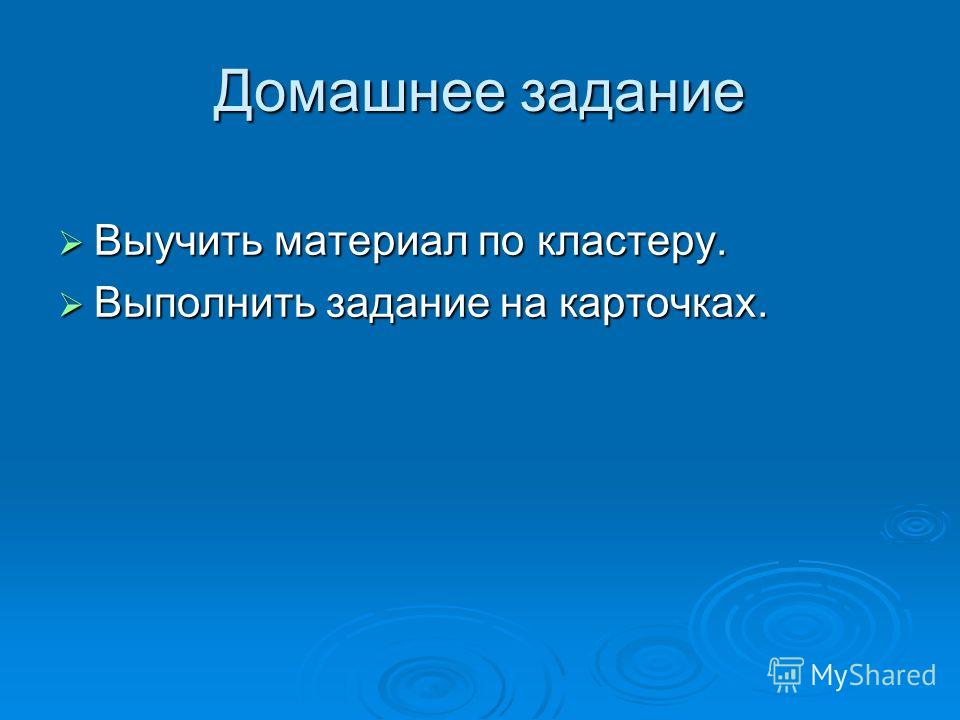 Домашнее задание

➢ Выучить материал по кластеру.
➢ Выполнить задание на карточках.

MyShared